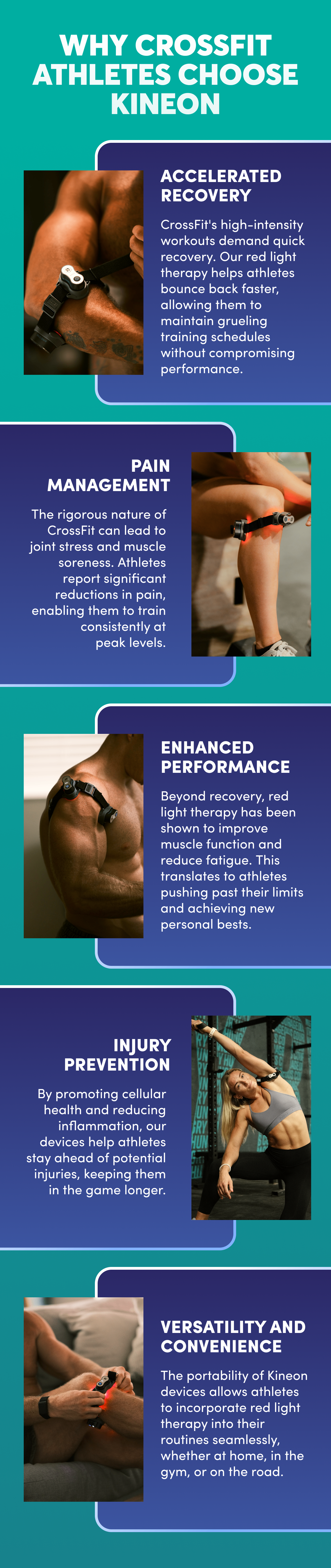 WHY CROSSFIT ATHLETES CHOOSE KINEON

ACCELERATED RECOVERY

CrossFit's high-intensity workouts demand quick recovery. Our red light therapy helps athletes bounce back faster, allowing them to maintain grueling training schedules without compromising performance.

PAIN MANAGEMENT

The rigorous nature of CrossFit can lead to joint stress and muscle soreness. Athletes report significant reductions in pain, enabling them to train consistently at peak levels.

ENHANCED PERFORMANCE

Beyond recovery, red light therapy has been shown to improve muscle function and reduce fatigue. This translates to athletes pushing past their limits and achieving new personal bests.

INJURY PREVENTION

By promoting cellular health and reducing inflammation, our devices help athletes stay ahead of potential injuries, keeping them in the game longer.

VERSATILITY AND CONVENIENCE

The portability of Kineon devices allows athletes to incorporate red light therapy into their routines seamlessly, whether at home, in the gym, or on the road.